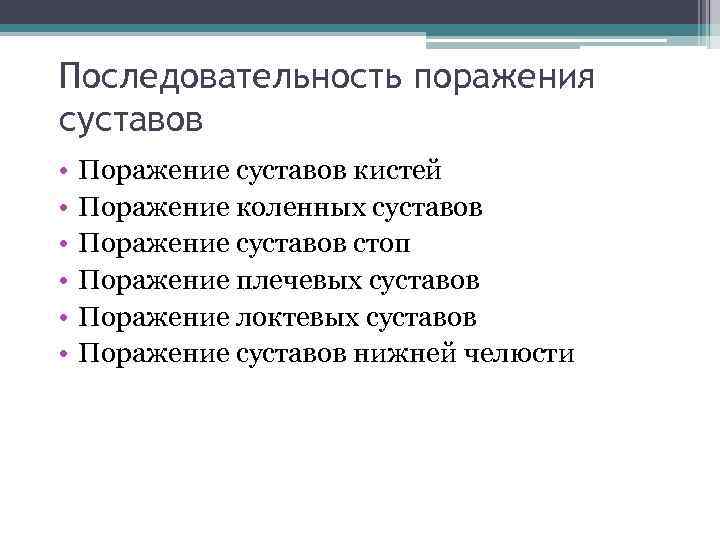 Последовательность поражения суставов

• Поражение суставов кистей
• Поражение коленных суставов
• Поражение суставов стоп
• Поражение плечевых суставов
• Поражение локтевых суставов
• Поражение суставов нижней челюсти